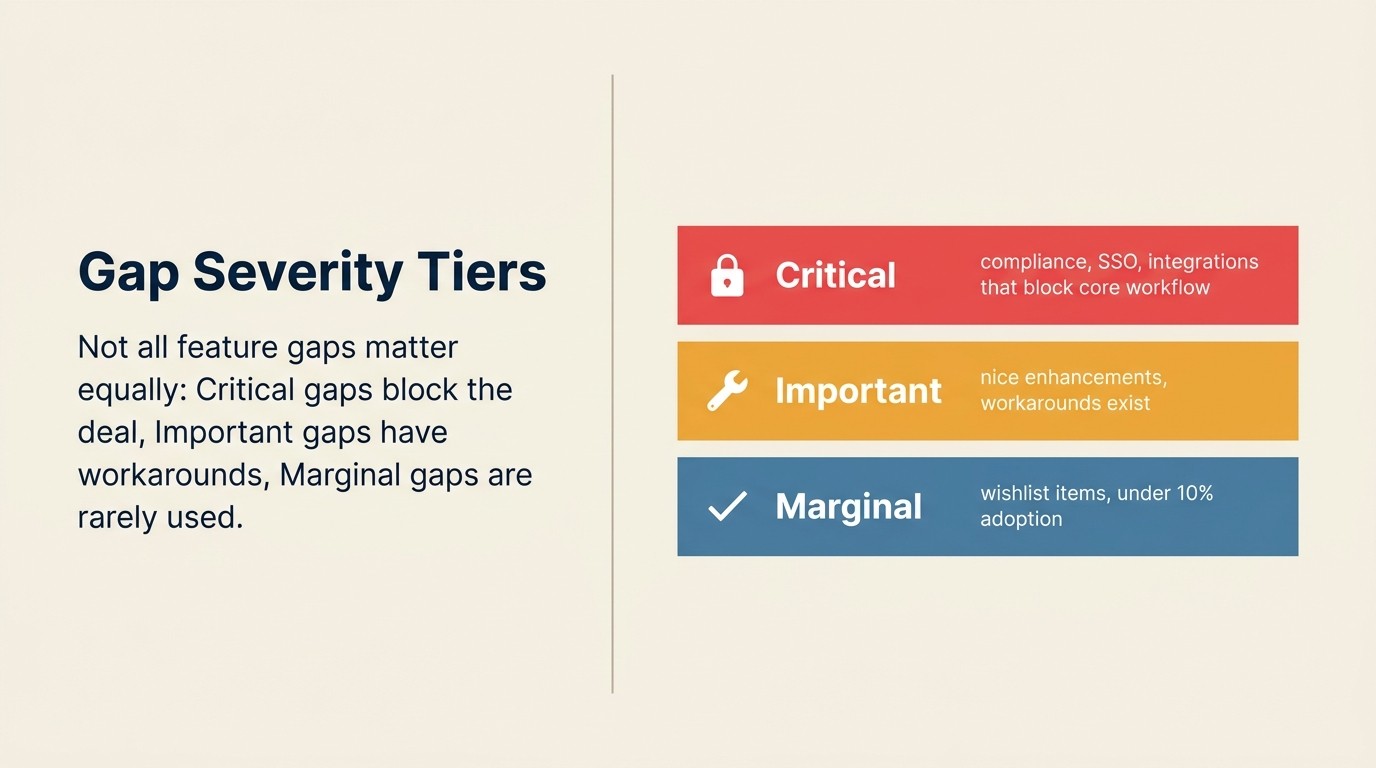 Gap Severity Tiers

Not all feature gaps matter equally: Critical gaps block the deal, Important gaps have workarounds, Marginal gaps are rarely used.

Critical compliance, SSO, integrations that block core workflow

Important nice enhancements, workarounds exist

Marginal wishlist items, under 10% adoption